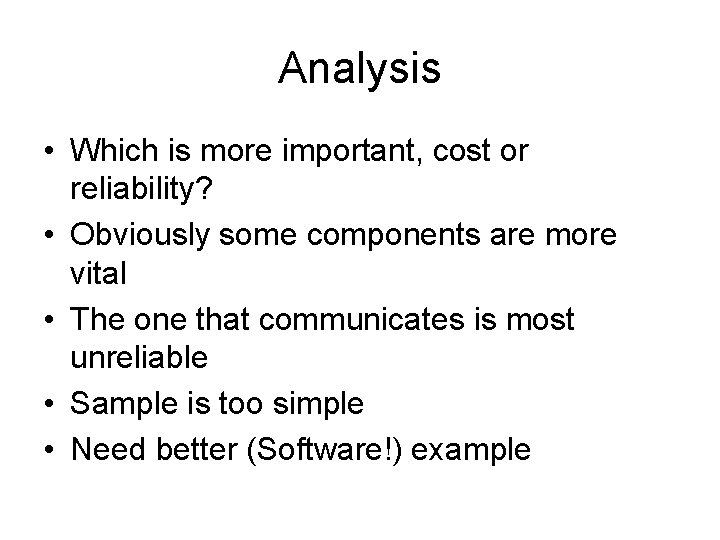 Analysis

• Which is more important, cost or reliability?
• Obviously some components are more vital
• The one that communicates is most unreliable
• Sample is too simple
• Need better (Software!) example